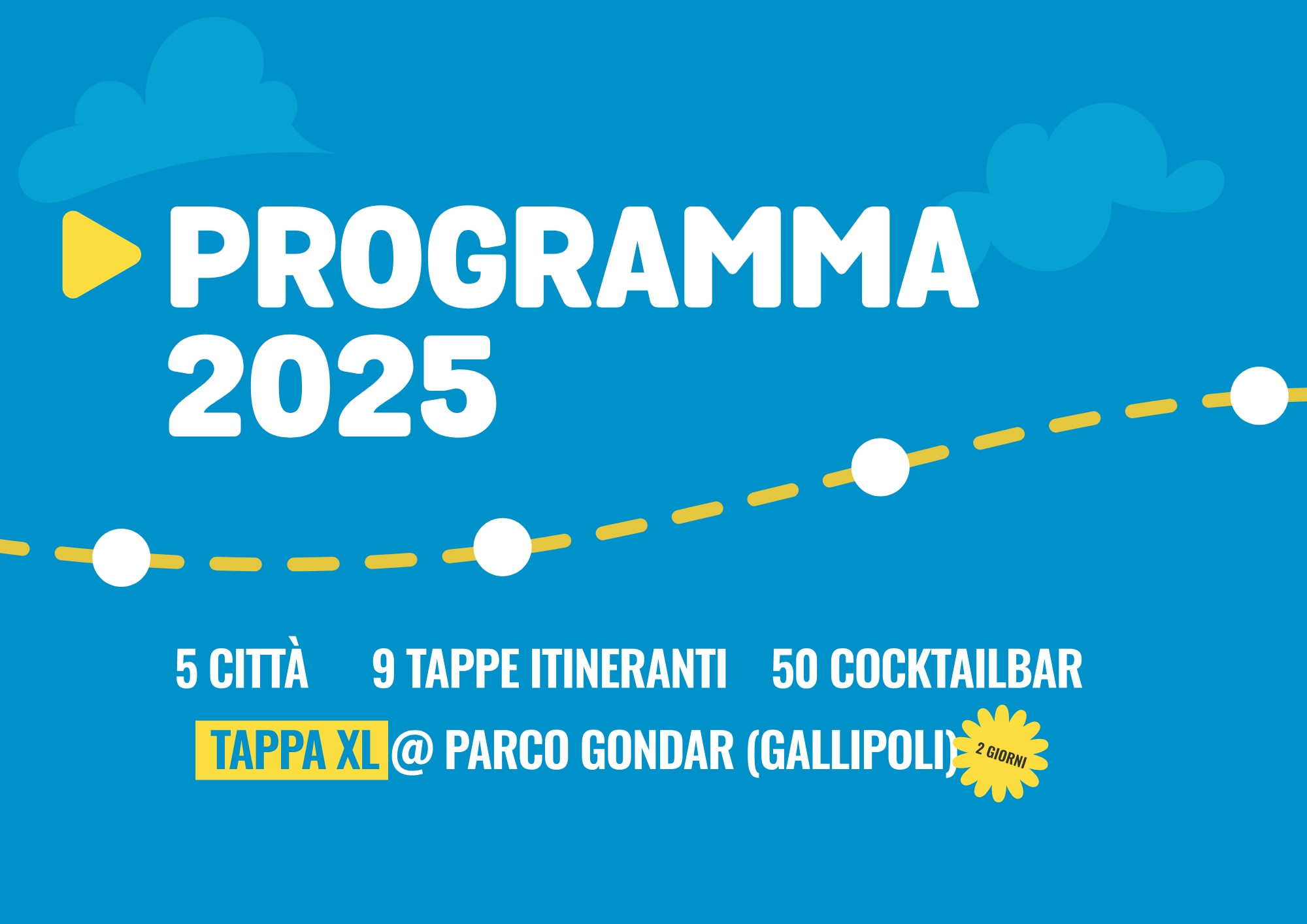 PROGRAMMA
2025

5 CITTÀ 9 TAPPE ITINERANTI 50 COCKTAILBAR

TAPPA XL @ PARCO GONDAR (GALLIPOLI)

2 GIORNI